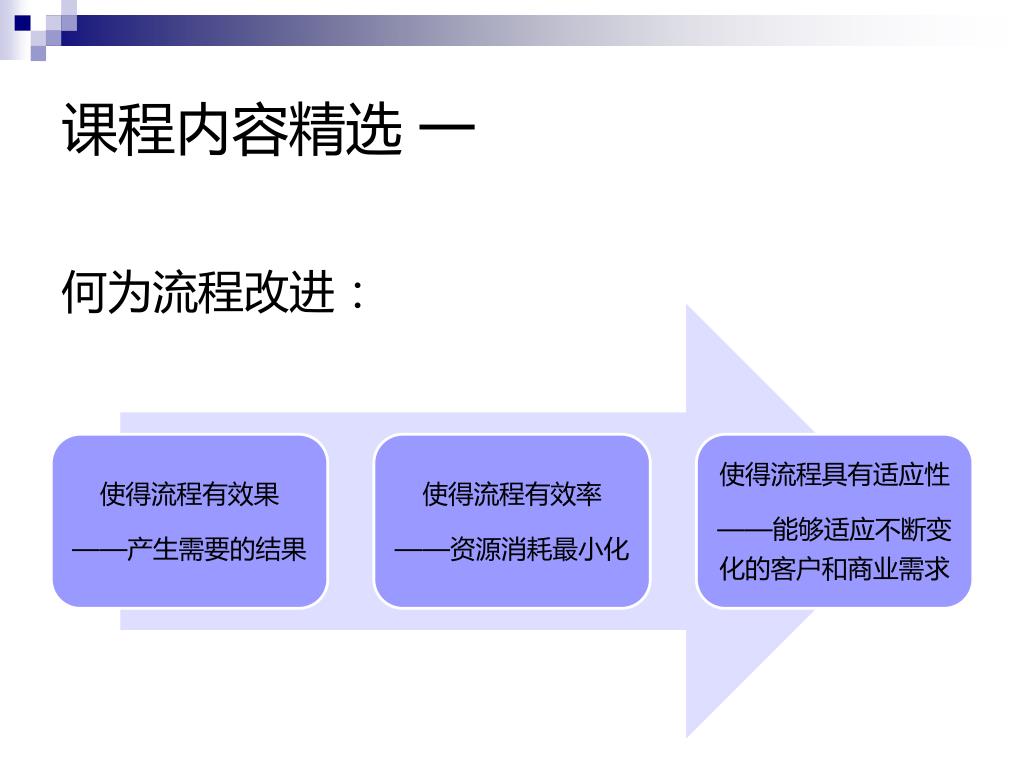 课程内容精选 一

何为流程改进：

使得流程有效果

——产生需要的结果

使得流程有效率

——资源消耗最小化

使得流程具有适应性

——能够适应不断变化的客户和商业需求